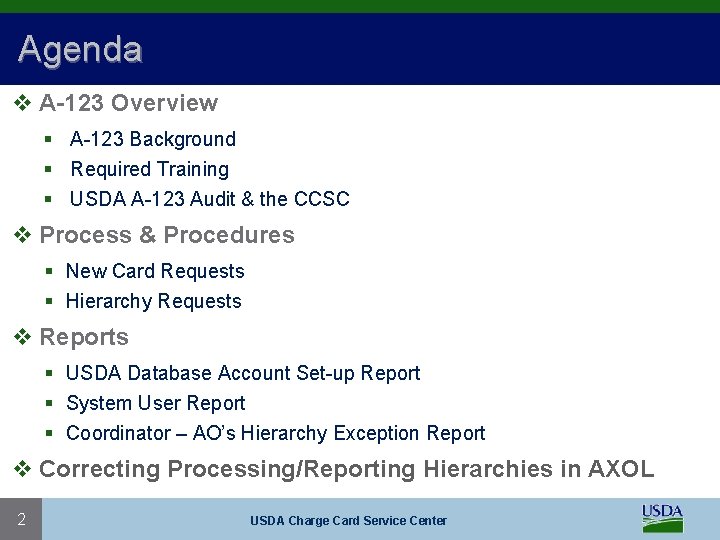 Agenda

❖ A-123 Overview

▪ A-123 Background
▪ Required Training
▪ USDA A-123 Audit & the CCSC

❖ Process & Procedures

▪ New Card Requests
▪ Hierarchy Requests

❖ Reports

▪ USDA Database Account Set-up Report
▪ System User Report
▪ Coordinator – AO's Hierarchy Exception Report

❖ Correcting Processing/Reporting Hierarchies in AXOL

2

USDA Charge Card Service Center

USDA